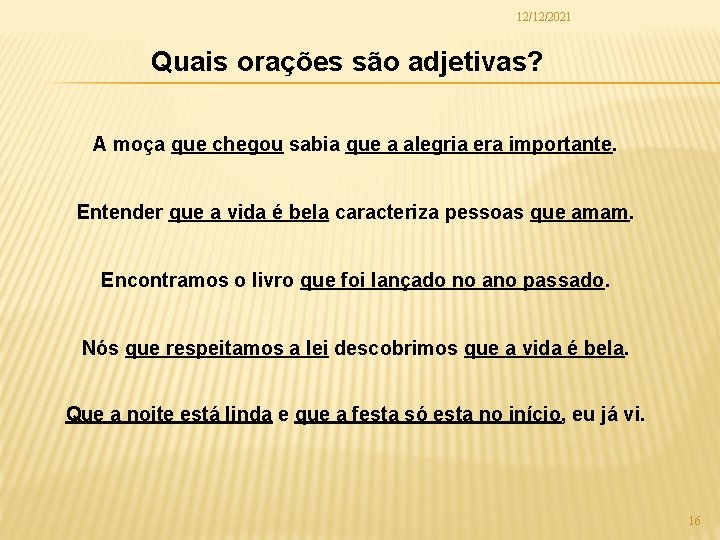 12/12/2021

Quais orações são adjetivas?

A moça que chegou sabia que a alegria era importante.

Entender que a vida é bela caracteriza pessoas que amam.

Encontramos o livro que foi lançado no ano passado.

Nós que respeitamos a lei descobrimos que a vida é bela.

Que a noite está linda e que a festa só esta no início, eu já vi.

16